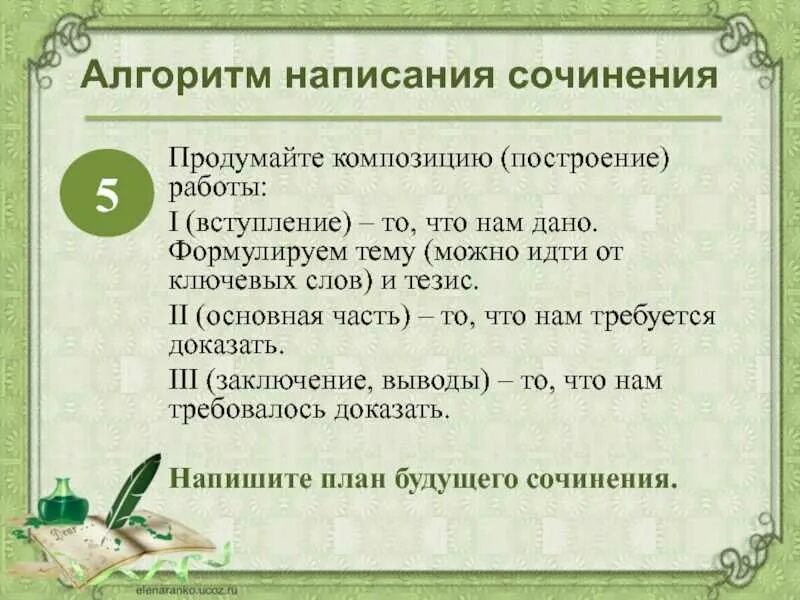 Алгоритм написания сочинения

5

Продумайте композицию (построение) работы:

I (вступление) – то, что нам дано. Формулируем тему (можно идти от ключевых слов) и тезис.

II (основная часть) – то, что нам требуется доказать.

III (заключение, выводы) – то, что нам требовалось доказать.

Напишите план будущего сочинения.

elenaranko.ucoz.ru